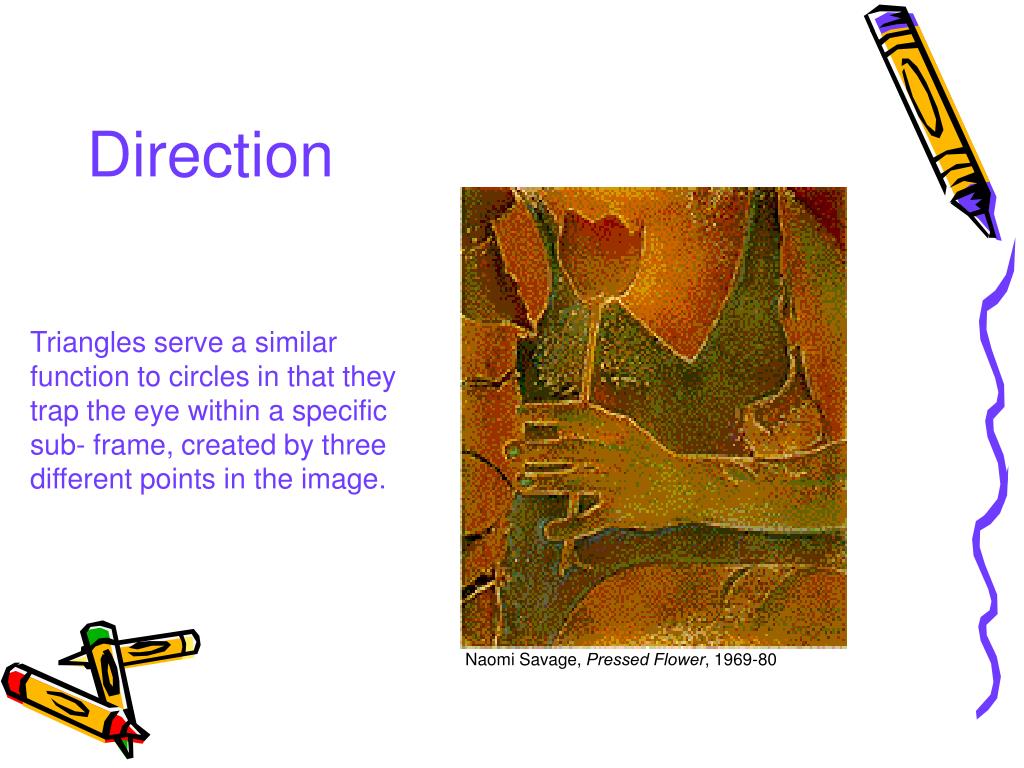 Direction

Triangles serve a similar function to circles in that they trap the eye within a specific sub- frame, created by three different points in the image.

Naomi Savage, Pressed Flower, 1969-80